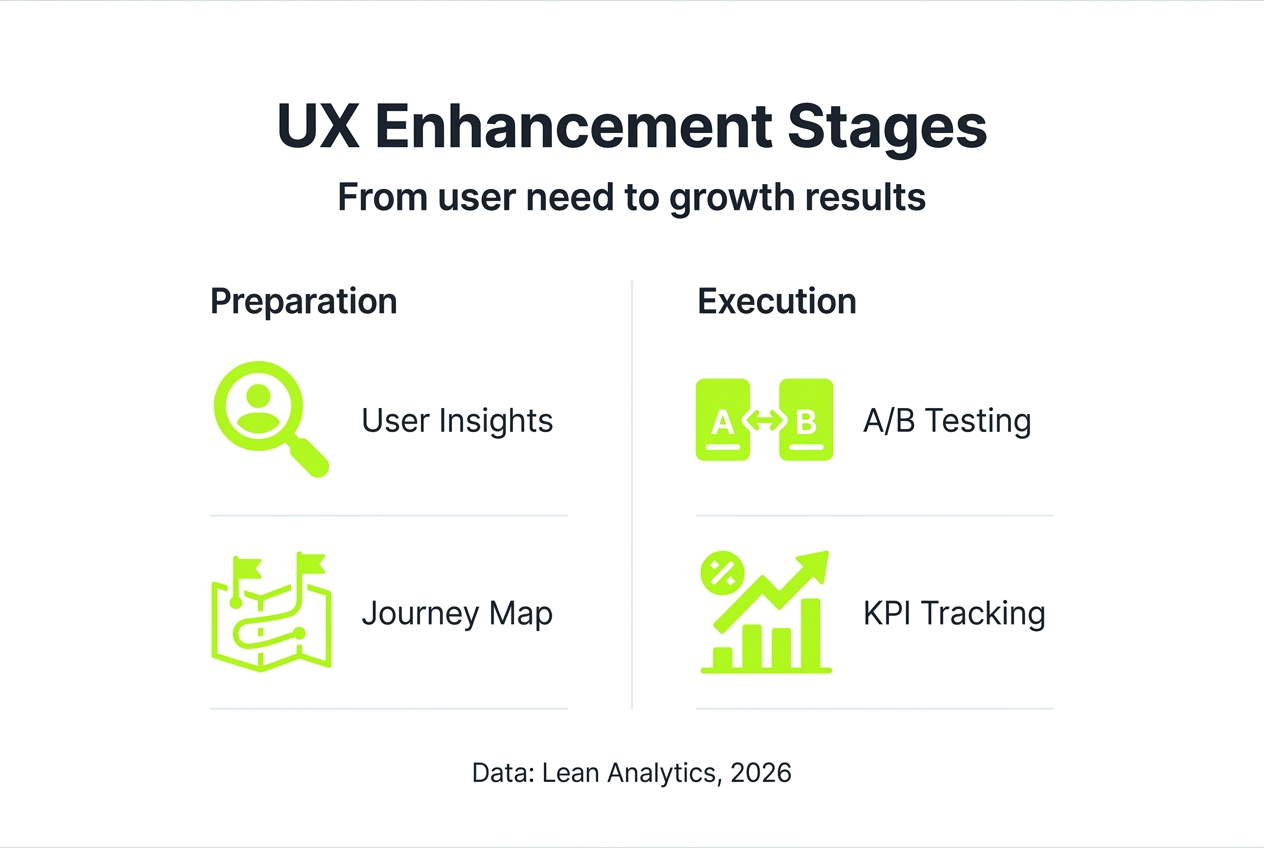 UX Enhancement Stages

From user need to growth results

Preparation

User Insights

Journey Map

Execution

A B

A/B Testing

KPI Tracking

Data: Lean Analytics, 2026